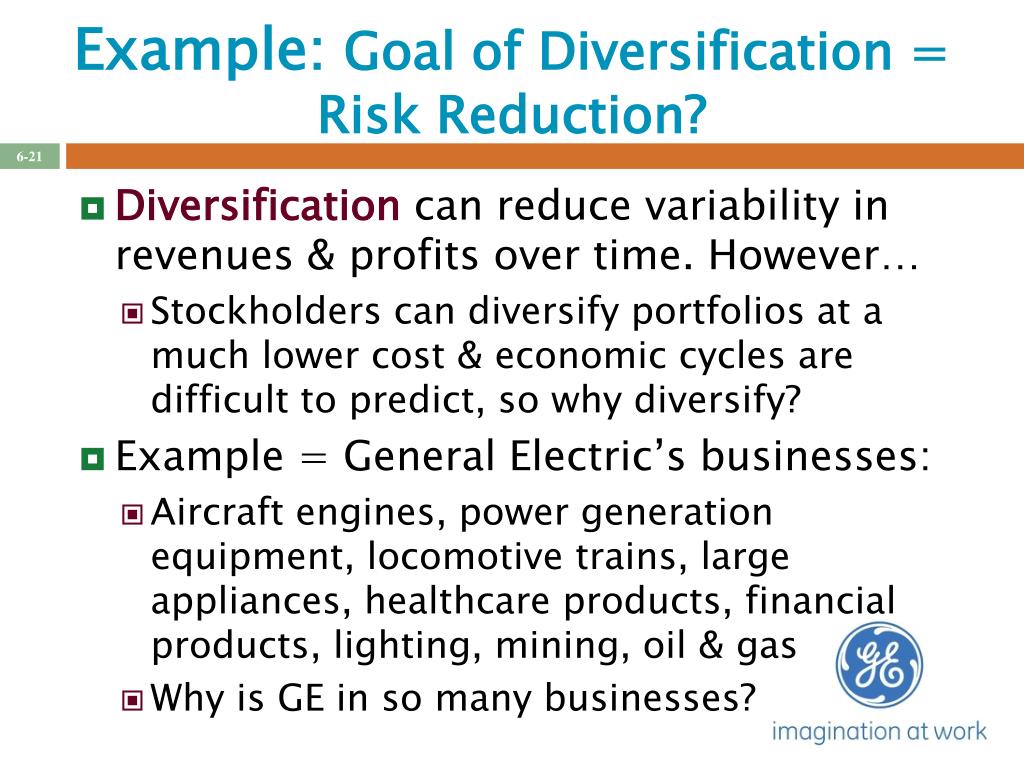 Example: Goal of Diversification = Risk Reduction?

6-21

Diversification can reduce variability in revenues & profits over time. However…

Stockholders can diversify portfolios at a much lower cost & economic cycles are difficult to predict, so why diversify?

Example = General Electric's businesses:

Aircraft engines, power generation equipment, locomotive trains, large appliances, healthcare products, financial products, lighting, mining, oil & gas

Why is GE in so many businesses?

GE

imagination at work